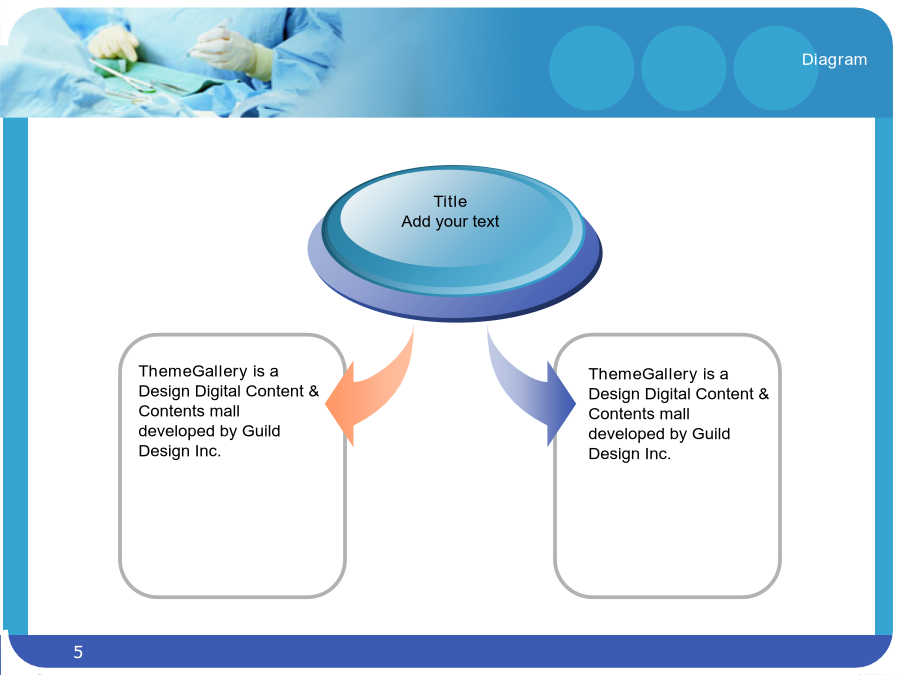 Diagram

Title
Add your text

ThemeGallery is a Design Digital Content & Contents mall developed by Guild Design Inc.

ThemeGallery is a Design Digital Content & Contents mall developed by Guild Design Inc.

5